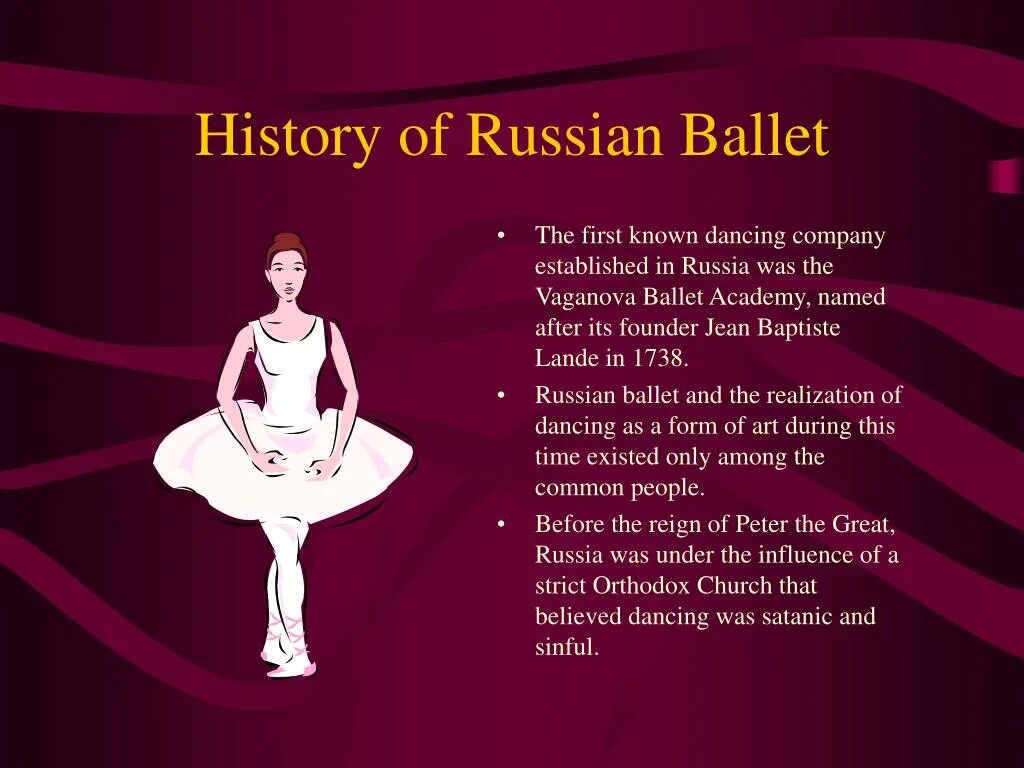 History of Russian Ballet

• The first known dancing company established in Russia was the Vaganova Ballet Academy, named after its founder Jean Baptiste Lande in 1738.

• Russian ballet and the realization of dancing as a form of art during this time existed only among the common people.

• Before the reign of Peter the Great, Russia was under the influence of a strict Orthodox Church that believed dancing was satanic and sinful.